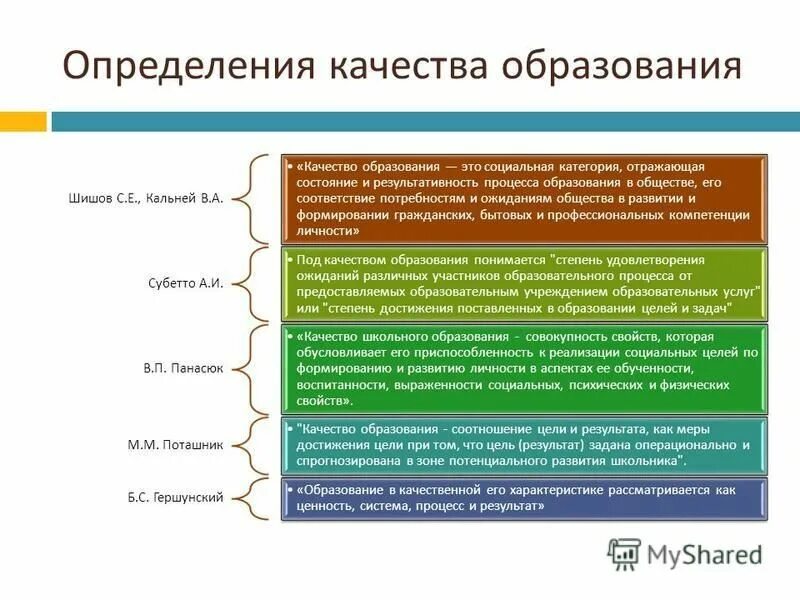 Определения качества образования

Шишов С.Е., Кальней В.А.

• «Качество образования — это социальная категория, отражающая состояние и результативность процесса образования в обществе, его соответствие потребностям и ожиданиям общества в развитии и формировании гражданских, бытовых и профессиональных компетенции личности»

Субетто А.И.

• Под качеством образования понимается "степень удовлетворения ожиданий различных участников образовательного процесса от предоставляемых образовательным учреждением образовательных услуг" или "степень достижения поставленных в образовании целей и задач"

В.П. Панасюк

• «Качество школьного образования - совокупность свойств, которая обусловливает его приспособленность к реализации социальных целей по формированию и развитию личности в аспектах ее обученности, воспитанности, выраженности социальных, психических и физических свойств».

М.М. Поташник

• "Качество образования - соотношение цели и результата, как меры достижения цели при том, что цель (результат) задана операционально и спрогнозирована в зоне потенциального развития школьника".

Б.С. Гершунский

• «Образование в качественной его характеристике рассматривается как ценность, система, процесс и результат»

MyShared